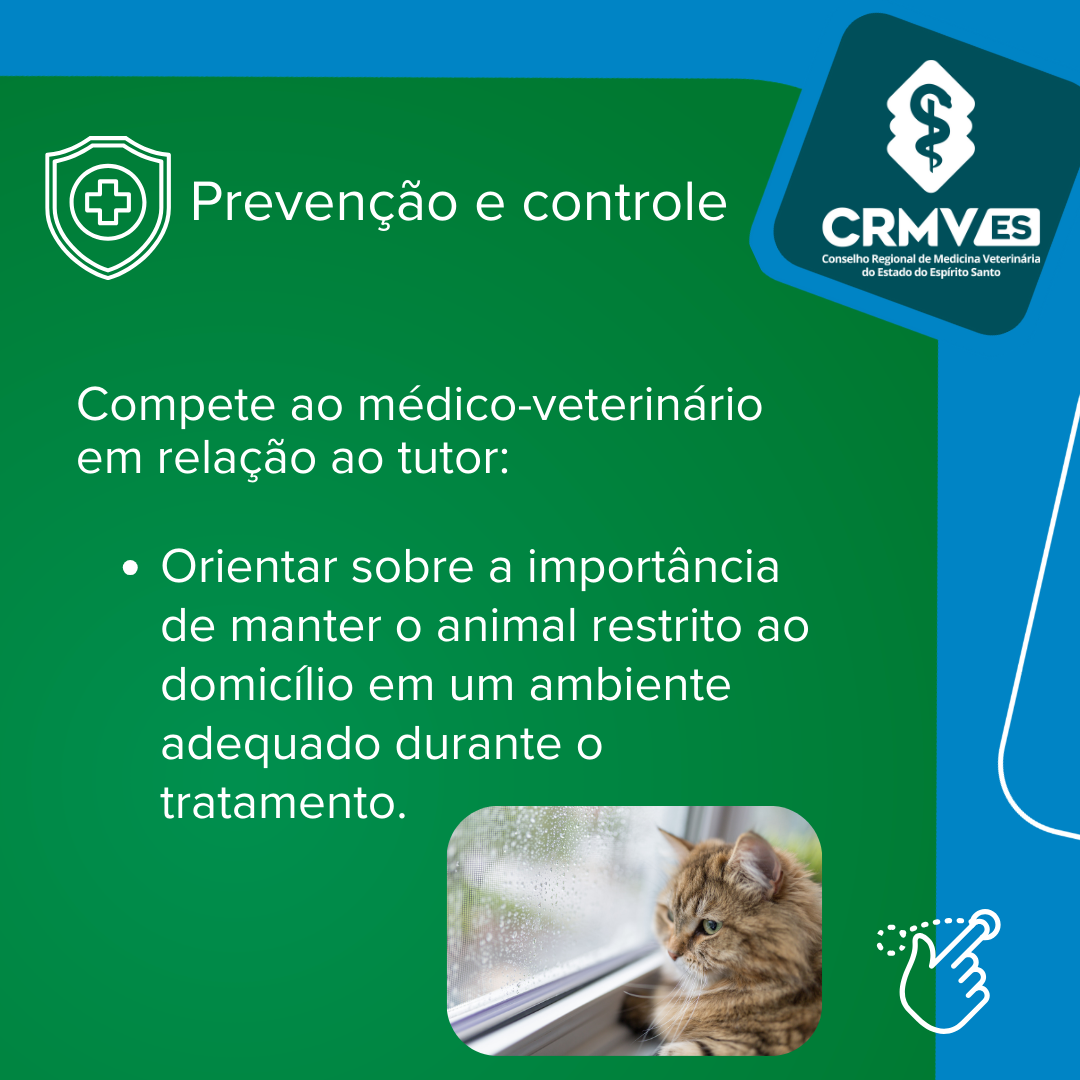 Prevenção e controle

CRMV ES
Conselho Regional de Medicina Veterinária do Estado do Espírito Santo

Compete ao médico-veterinário em relação ao tutor:

• Orientar sobre a importância de manter o animal restrito ao domicílio em um ambiente adequado durante o tratamento.